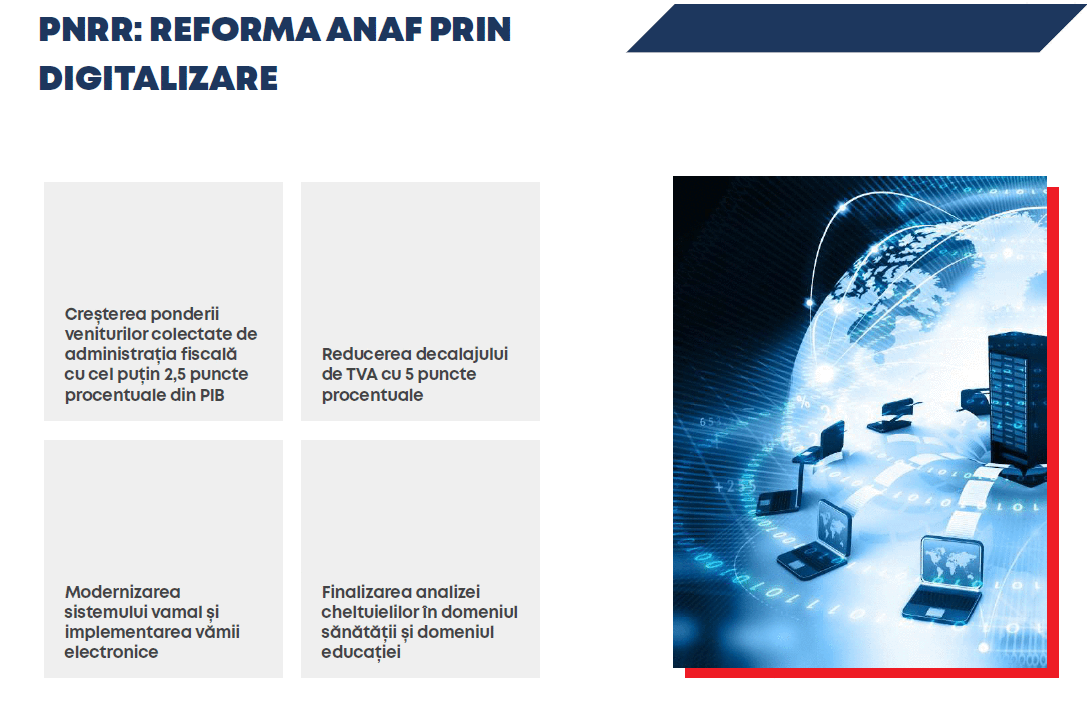 PNRR: REFORMA ANAF PRIN DIGITALIZARE

Creșterea ponderii veniturilor colectate de administrația fiscală cu cel puțin 2,5 puncte procentuale din PIB

Reducerea decalajului de TVA cu 5 puncte procentuale

Modernizarea sistemului vamal și implementarea vămii electronice

Finalizarea analizei cheltuielilor în domeniul sănătății și domeniul educației